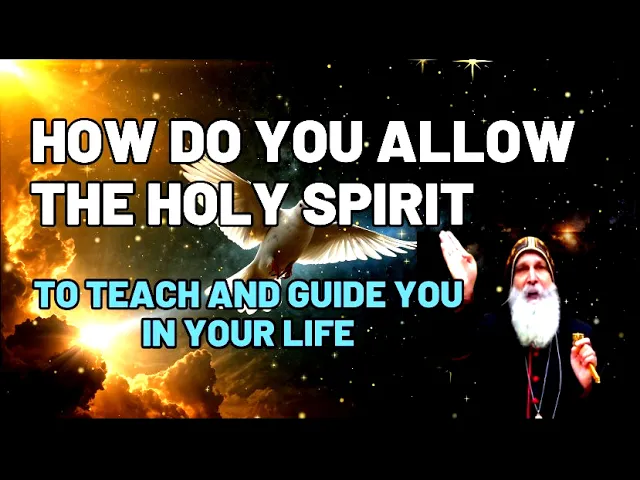 HOW DO YOU ALLOW THE HOLY SPIRIT

TO TEACH AND GUIDE YOU IN YOUR LIFE